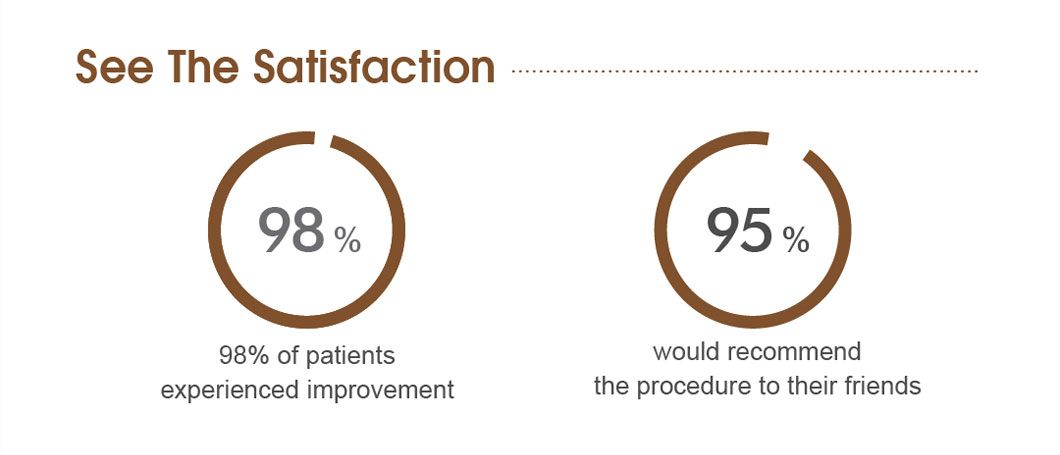 See The Satisfaction

98 %

98% of patients experienced improvement

95 %

would recommend the procedure to their friends